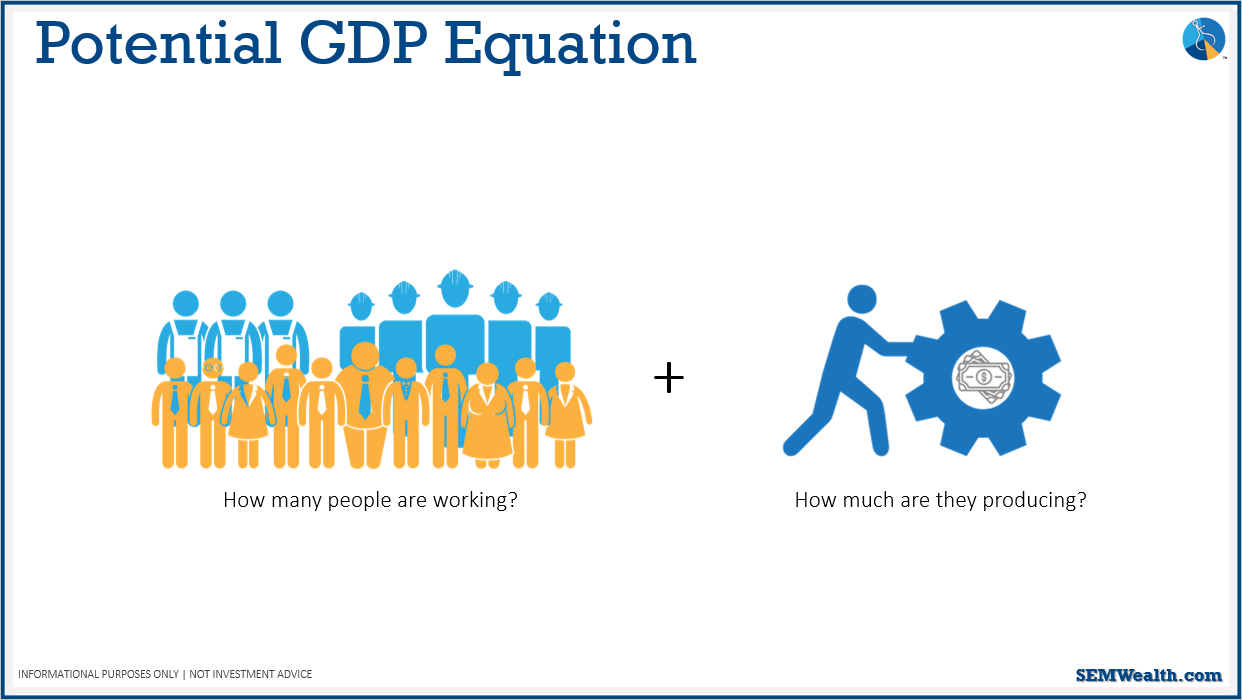 Potential GDP Equation

How many people are working?

+

How much are they producing?

INFORMATIONAL PURPOSES ONLY | NOT INVESTMENT ADVICE

SEMWealth.com